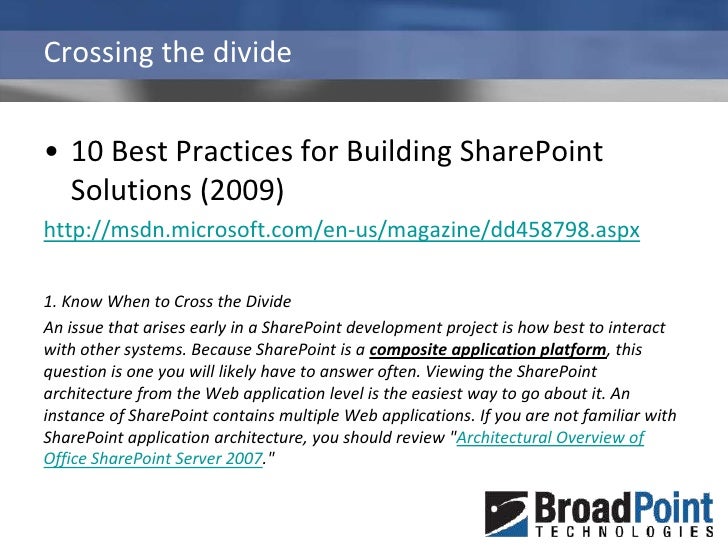 Crossing the divide

• 10 Best Practices for Building SharePoint Solutions (2009)

http://msdn.microsoft.com/en-us/magazine/dd458798.aspx

1. Know When to Cross the Divide

An issue that arises early in a SharePoint development project is how best to interact with other systems. Because SharePoint is a composite application platform, this question is one you will likely have to answer often. Viewing the SharePoint architecture from the Web application level is the easiest way to go about it. An instance of SharePoint contains multiple Web applications. If you are not familiar with SharePoint application architecture, you should review "Architectural Overview of Office SharePoint Server 2007."

BroadPoint
TECHNOLOGIES